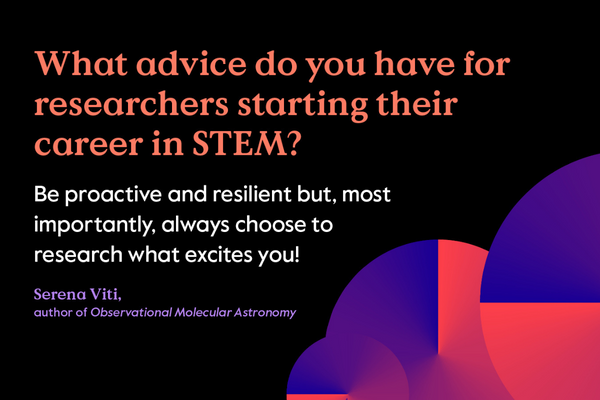 What advice do you have for researchers starting their career in STEM?

Be proactive and resilient but, most importantly, always choose to research what excites you!

Serena Viti,
author of Observational Molecular Astronomy